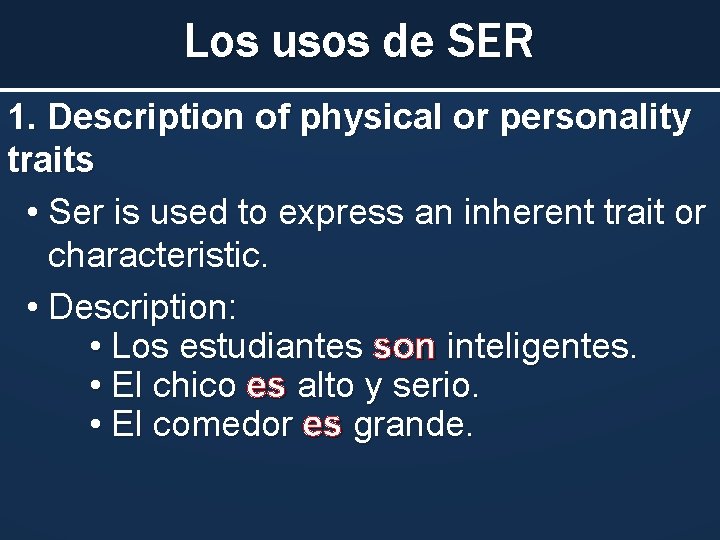 Los usos de SER

1. Description of physical or personality traits

• Ser is used to express an inherent trait or characteristic.

• Description:
• Los estudiantes son inteligentes.
• El chico es alto y serio.
• El comedor es grande.